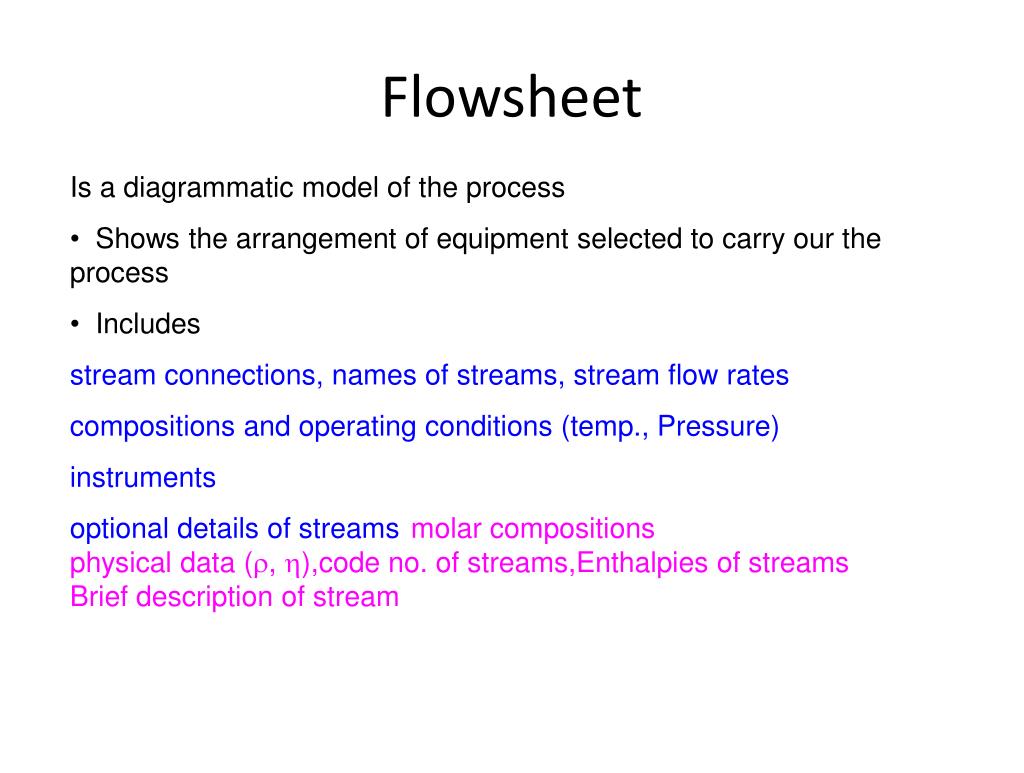 Flowsheet

Is a diagrammatic model of the process

• Shows the arrangement of equipment selected to carry our the process

• Includes

stream connections, names of streams, stream flow rates

compositions and operating conditions (temp., Pressure)

instruments

optional details of streams molar compositions
physical data ($\rho$, $\eta$),code no. of streams,Enthalpies of streams
Brief description of stream